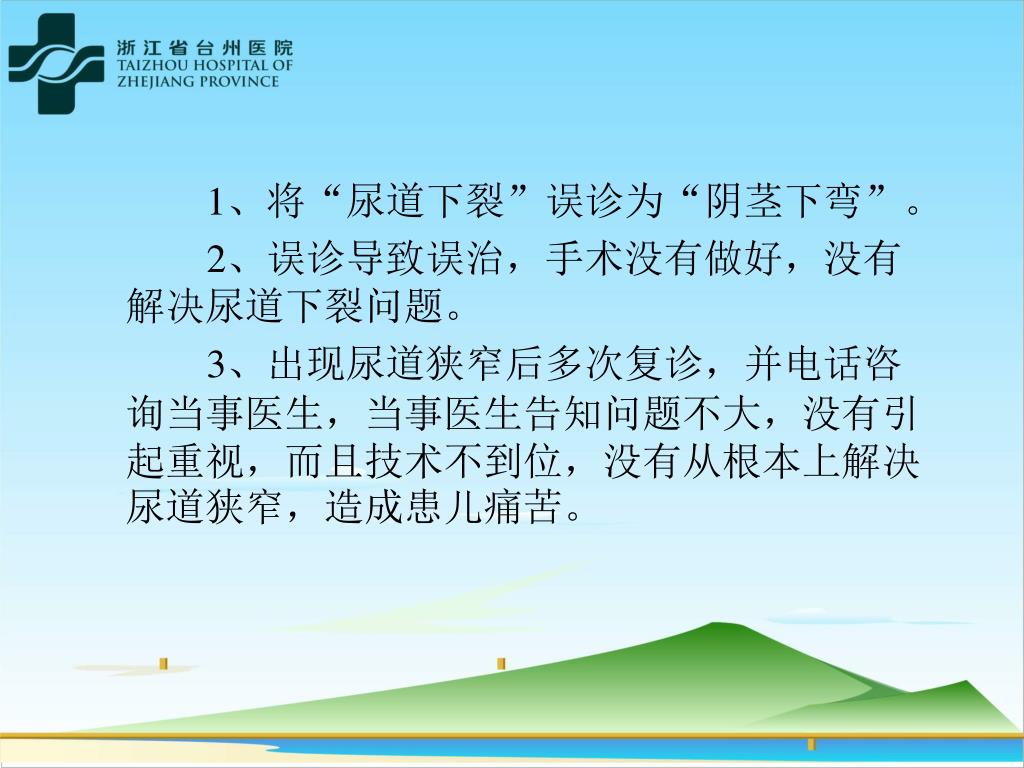 浙江省台州医院
TAIZHOU HOSPITAL OF
ZHEJIANG PROVINCE

1、将“尿道下裂”误诊为“阴茎下弯”。

2、误诊导致误治，手术没有做好，没有解决尿道下裂问题。

3、出现尿道狭窄后多次复诊，并电话咨询当事医生，当事医生告知问题不大，没有引起重视，而且技术不到位，没有从根本上解决尿道狭窄，造成患儿痛苦。